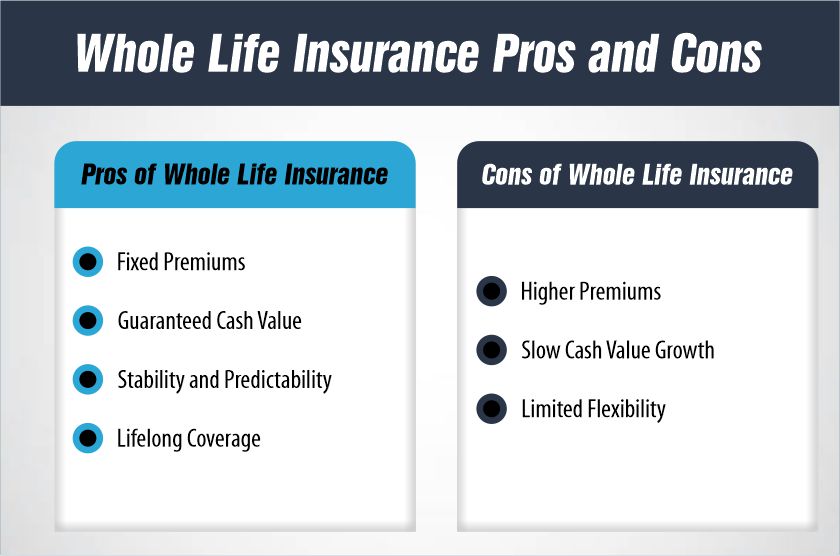 Whole Life Insurance Pros and Cons

Pros of Whole Life Insurance

Fixed Premiums

Guaranteed Cash Value

Stability and Predictability

Lifelong Coverage

Cons of Whole Life Insurance

Higher Premiums

Slow Cash Value Growth

Limited Flexibility